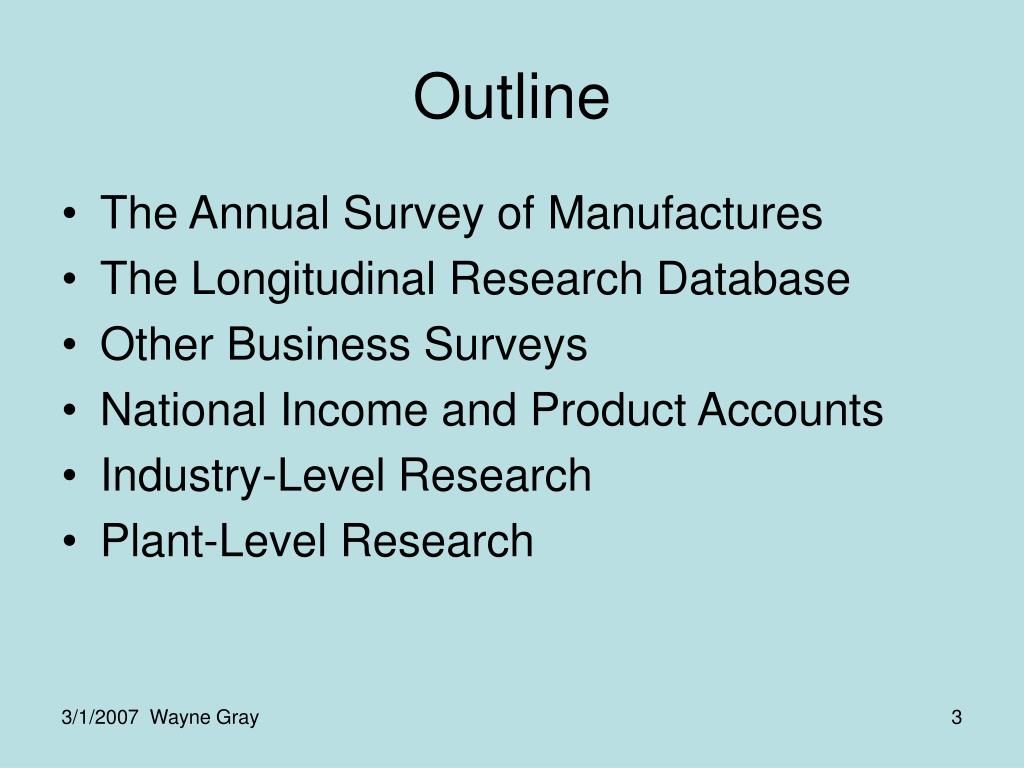 Outline

• The Annual Survey of Manufactures
• The Longitudinal Research Database
• Other Business Surveys
• National Income and Product Accounts
• Industry-Level Research
• Plant-Level Research

3/1/2007 Wayne Gray

3